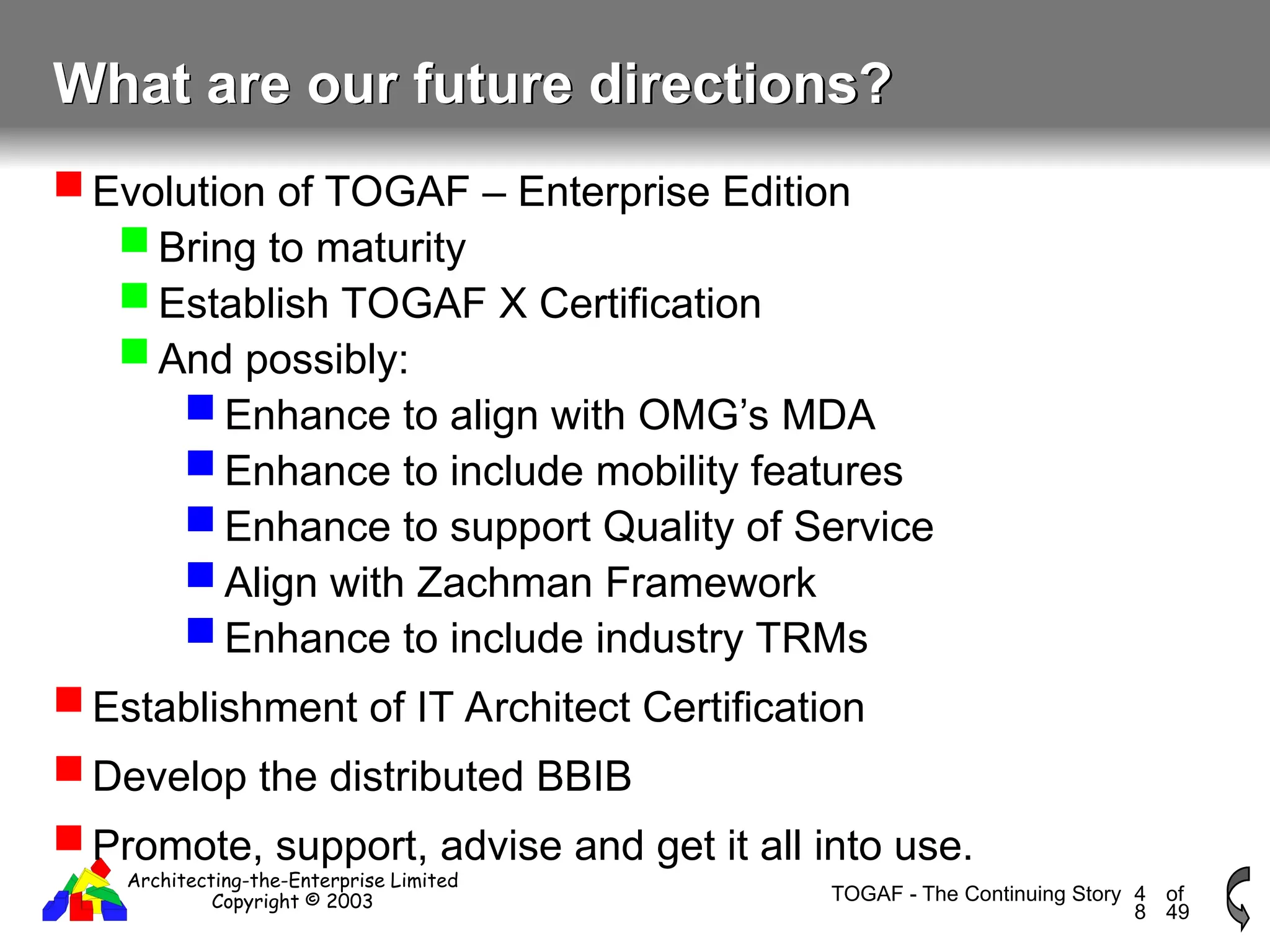 What are our future directions?

Evolution of TOGAF – Enterprise Edition

Bring to maturity

Establish TOGAF X Certification

And possibly:

Enhance to align with OMG's MDA

Enhance to include mobility features

Enhance to support Quality of Service

Align with Zachman Framework

Enhance to include industry TRMs

Establishment of IT Architect Certification

Develop the distributed BBIB

Promote, support, advise and get it all into use.

Architecting-the-Enterprise Limited
Copyright © 2003

TOGAF - The Continuing Story 48 of 49